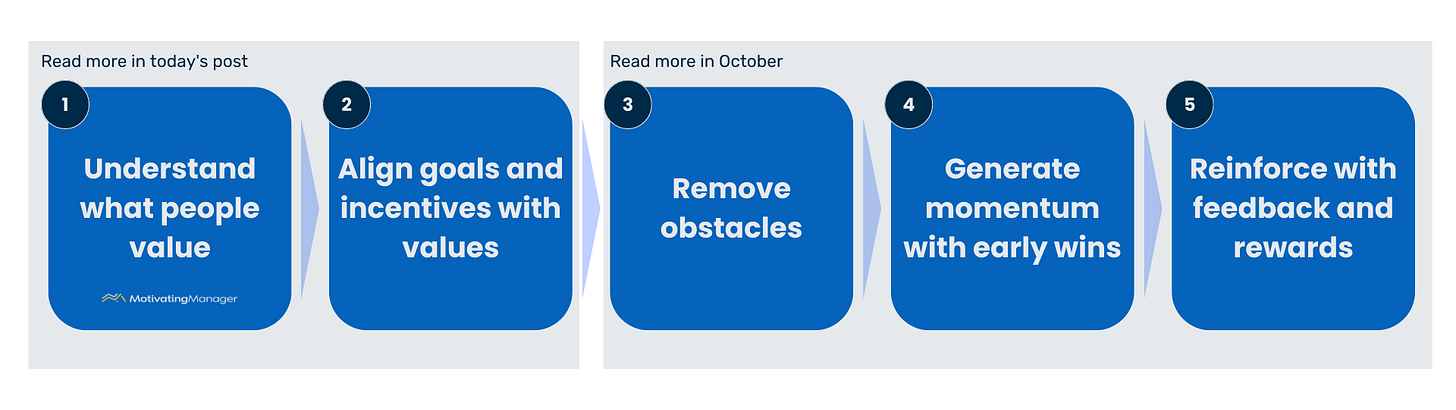 Read more in today's post

1

Understand what people value

MotivatingManager

2

Align goals and incentives with values

Read more in October

3

Remove obstacles

4

Generate momentum with early wins

5

Reinforce with feedback and rewards